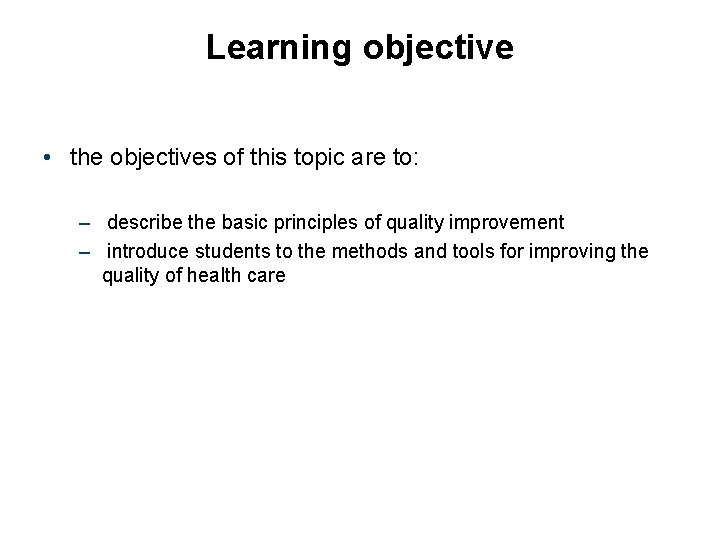 Learning objective

• the objectives of this topic are to:

– describe the basic principles of quality improvement
– introduce students to the methods and tools for improving the quality of health care